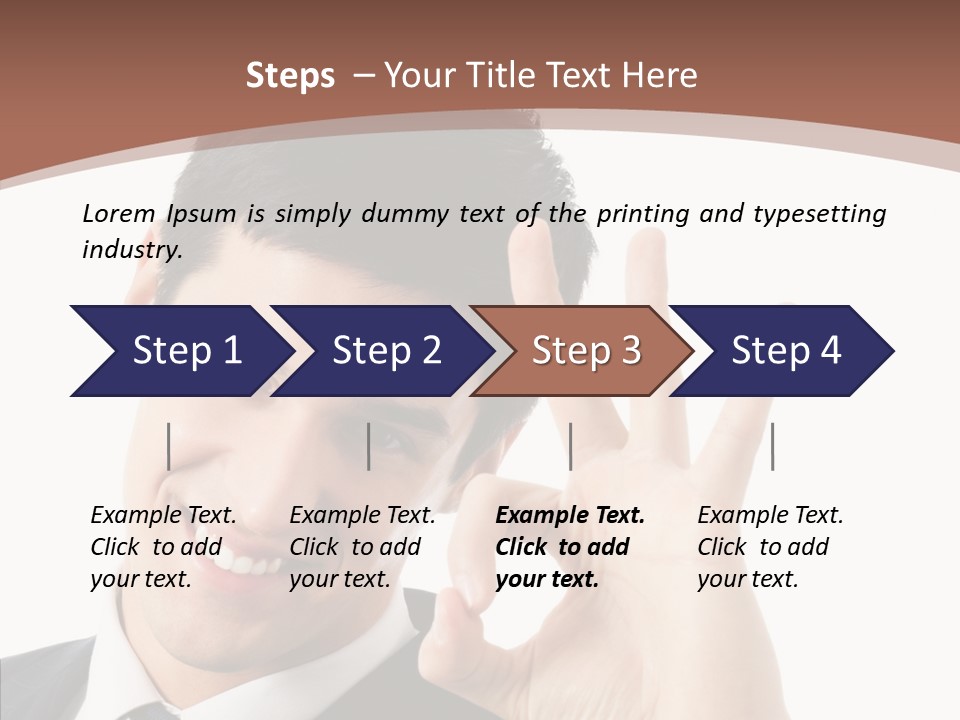 Steps – Your Title Text Here

Lorem Ipsum is simply dummy text of the printing and typesetting industry.

Step 1

Step 2

Step 3

Step 4

Example Text. Click to add your text.

Example Text. Click to add your text.

Example Text. Click to add your text.

Example Text. Click to add your text.